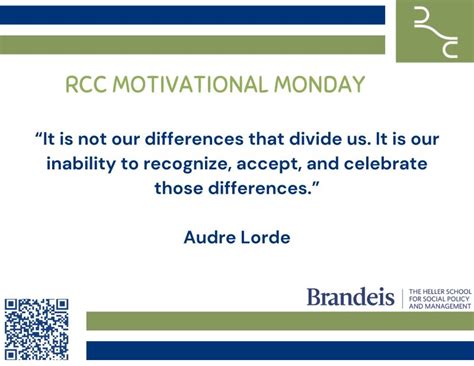 RCC MOTIVATIONAL MONDAY

“It is not our differences that divide us. It is our inability to recognize, accept, and celebrate those differences.”

Audre Lorde

Brandeis | THE HELLER SCHOOL FOR SOCIAL POLICY AND MANAGEMENT